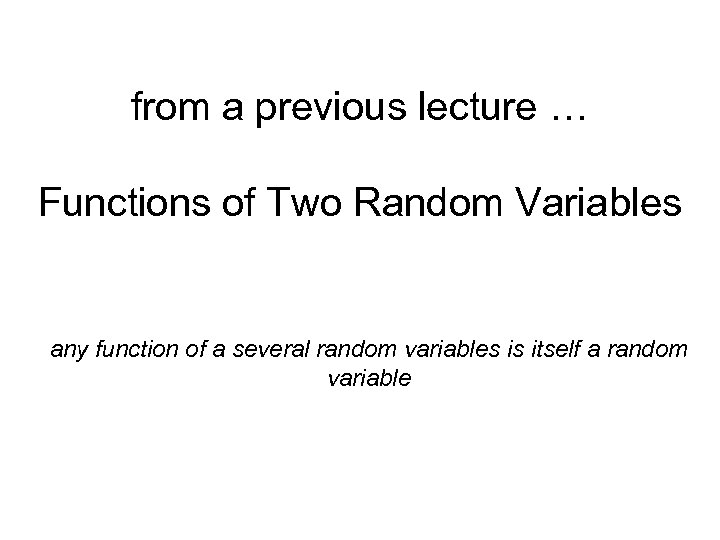 from a previous lecture …

Functions of Two Random Variables

any function of a several random variables is itself a random variable